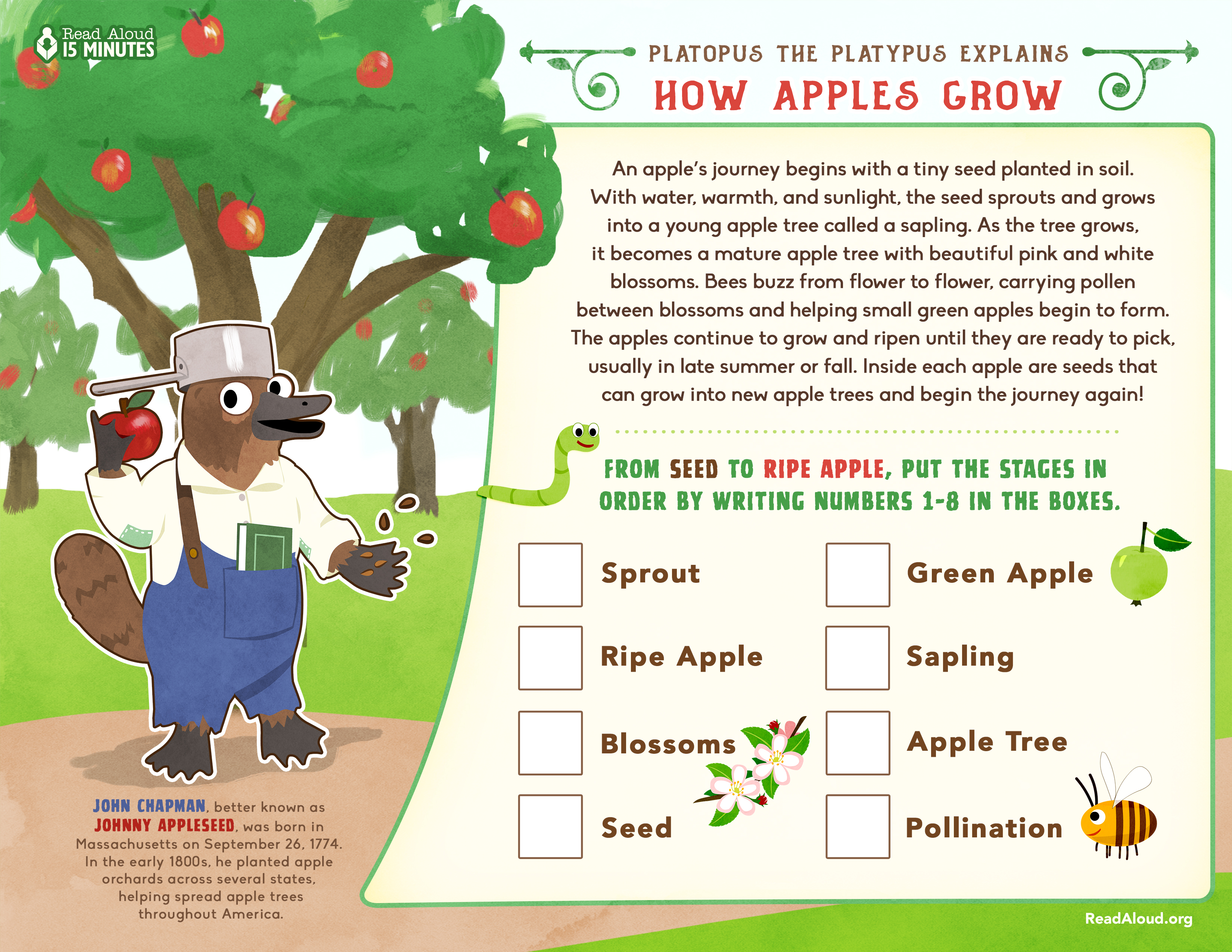 Read Aloud
15 MINUTES

PLATOPUS THE PLATYPUS EXPLAINS
HOW APPLES GROW

An apple's journey begins with a tiny seed planted in soil. With water, warmth, and sunlight, the seed sprouts and grows into a young apple tree called a sapling. As the tree grows, it becomes a mature apple tree with beautiful pink and white blossoms. Bees buzz from flower to flower, carrying pollen between blossoms and helping small green apples begin to form. The apples continue to grow and ripen until they are ready to pick, usually in late summer or fall. Inside each apple are seeds that can grow into new apple trees and begin the journey again!

FROM SEED TO RIPE APPLE, PUT THE STAGES IN ORDER BY WRITING NUMBERS 1-8 IN THE BOXES.

Sprout
Ripe Apple
Blossoms
Seed

Green Apple
Sapling
Apple Tree
Pollination

JOHN CHAPMAN, better known as JOHNNY APPLESEED, was born in Massachusetts on September 26, 1774. In the early 1800s, he planted apple orchards across several states, helping spread apple trees throughout America.

ReadAloud.org